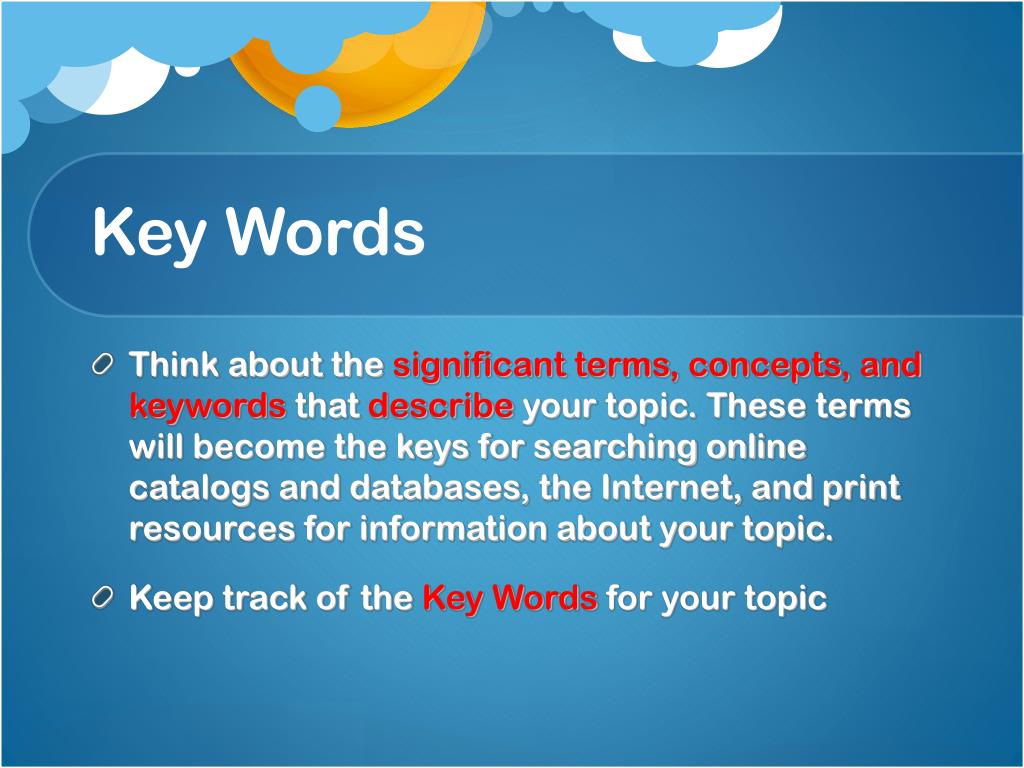 Key Words

Think about the significant terms, concepts, and keywords that describe your topic. These terms will become the keys for searching online catalogs and databases, the Internet, and print resources for information about your topic.

Keep track of the Key Words for your topic